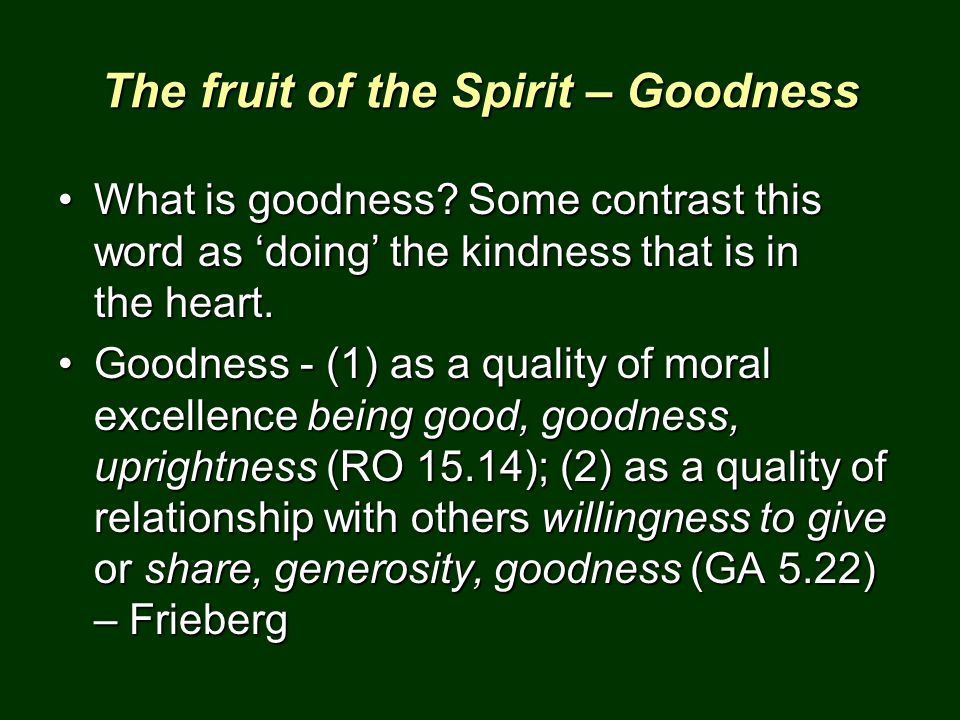 The fruit of the Spirit – Goodness

• What is goodness? Some contrast this word as ‘doing’ the kindness that is in the heart.

• Goodness - (1) as a quality of moral excellence being good, goodness, uprightness (RO 15.14); (2) as a quality of relationship with others willingness to give or share, generosity, goodness (GA 5.22) – Frieberg